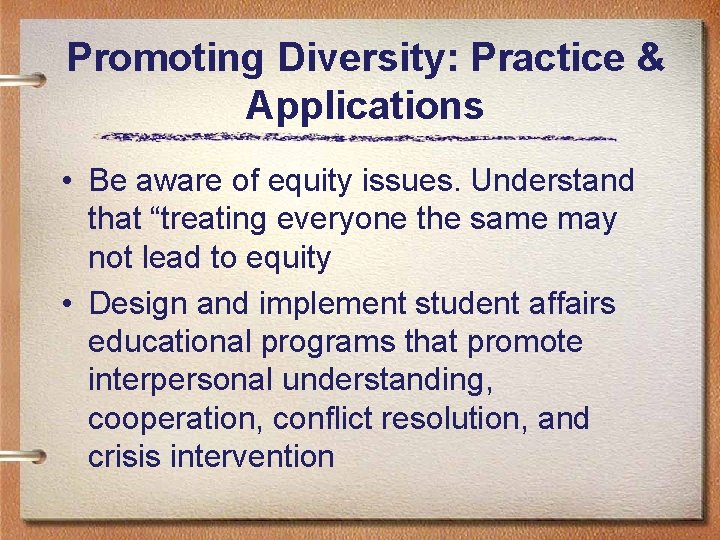 Promoting Diversity: Practice & Applications

• Be aware of equity issues. Understand that “treating everyone the same may not lead to equity

• Design and implement student affairs educational programs that promote interpersonal understanding, cooperation, conflict resolution, and crisis intervention